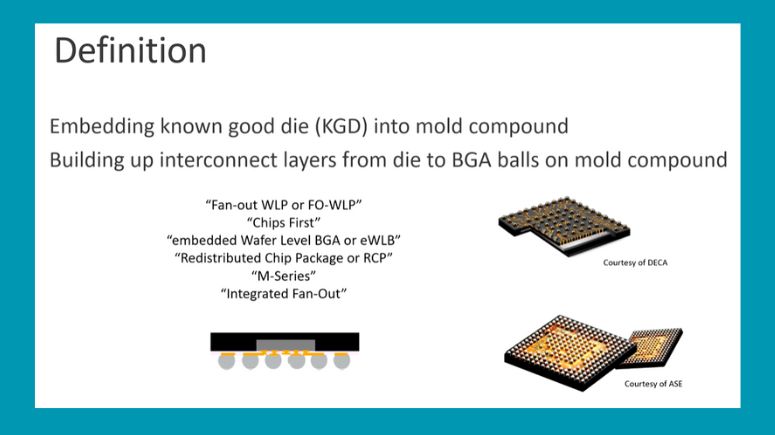 Definition

Embedding known good die (KGD) into mold compound

Building up interconnect layers from die to BGA balls on mold compound

"Fan-out WLP or FO-WLP"
"Chips First"
"embedded Wafer Level BGA or eWLB"
"Redistributed Chip Package or RCP"
"M-Series"
"Integrated Fan-Out"

Courtesy of DECA

Courtesy of ASE